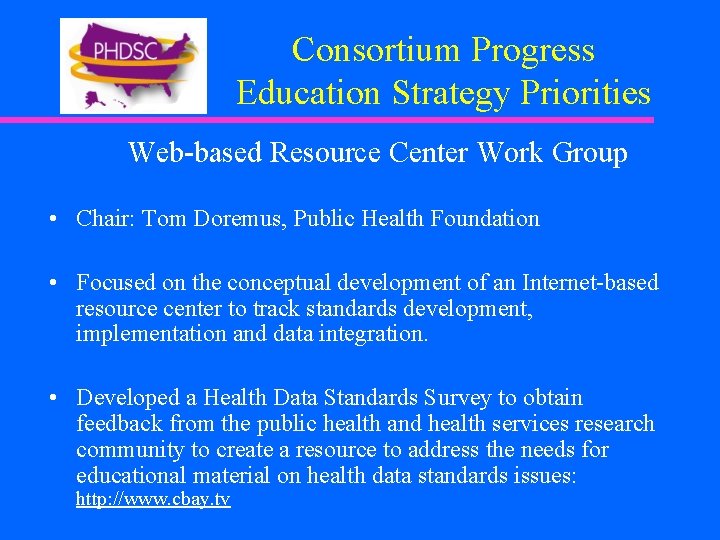 PHDSC

Consortium Progress
Education Strategy Priorities

Web-based Resource Center Work Group

• Chair: Tom Doremus, Public Health Foundation

• Focused on the conceptual development of an Internet-based resource center to track standards development, implementation and data integration.

• Developed a Health Data Standards Survey to obtain feedback from the public health and health services research community to create a resource to address the needs for educational material on health data standards issues: http://www.cbay.tv